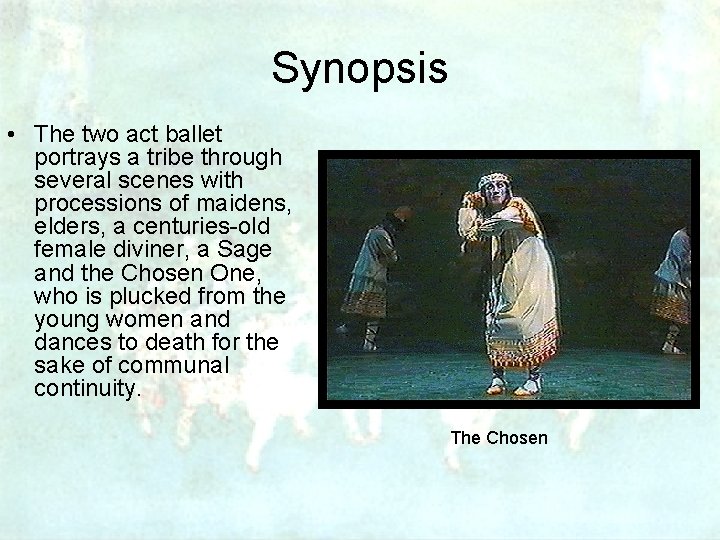 Synopsis

• The two act ballet portrays a tribe through several scenes with processions of maidens, elders, a centuries-old female diviner, a Sage and the Chosen One, who is plucked from the young women and dances to death for the sake of communal continuity.

The Chosen